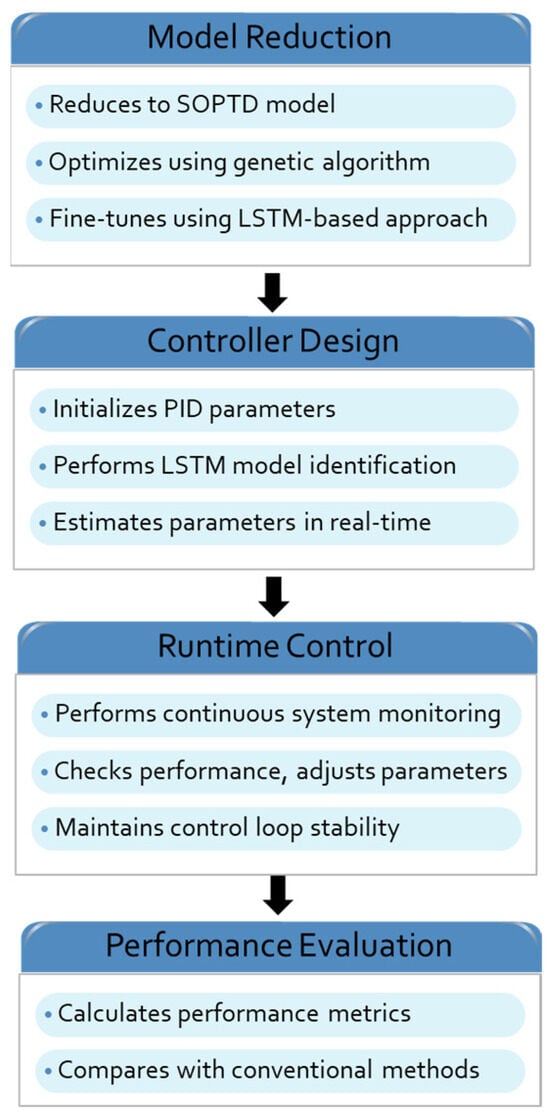 Model Reduction

• Reduces to SOPTD model
• Optimizes using genetic algorithm
• Fine-tunes using LSTM-based approach

Controller Design

• Initializes PID parameters
• Performs LSTM model identification
• Estimates parameters in real-time

Runtime Control

• Performs continuous system monitoring
• Checks performance, adjusts parameters
• Maintains control loop stability

Performance Evaluation

• Calculates performance metrics
• Compares with conventional methods